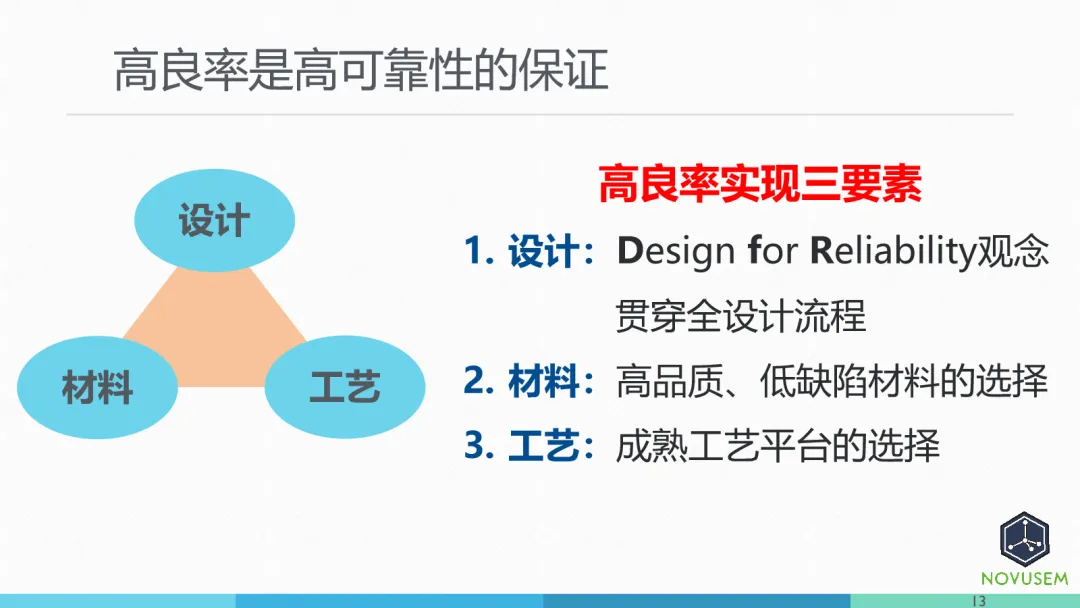 高良率是高可靠性的保证

设计

材料

工艺

高良率实现三要素

1. 设计：Design for Reliability观念贯穿全设计流程

2. 材料：高品质、低缺陷材料的选择

3. 工艺：成熟工艺平台的选择

NOVUSEM

13